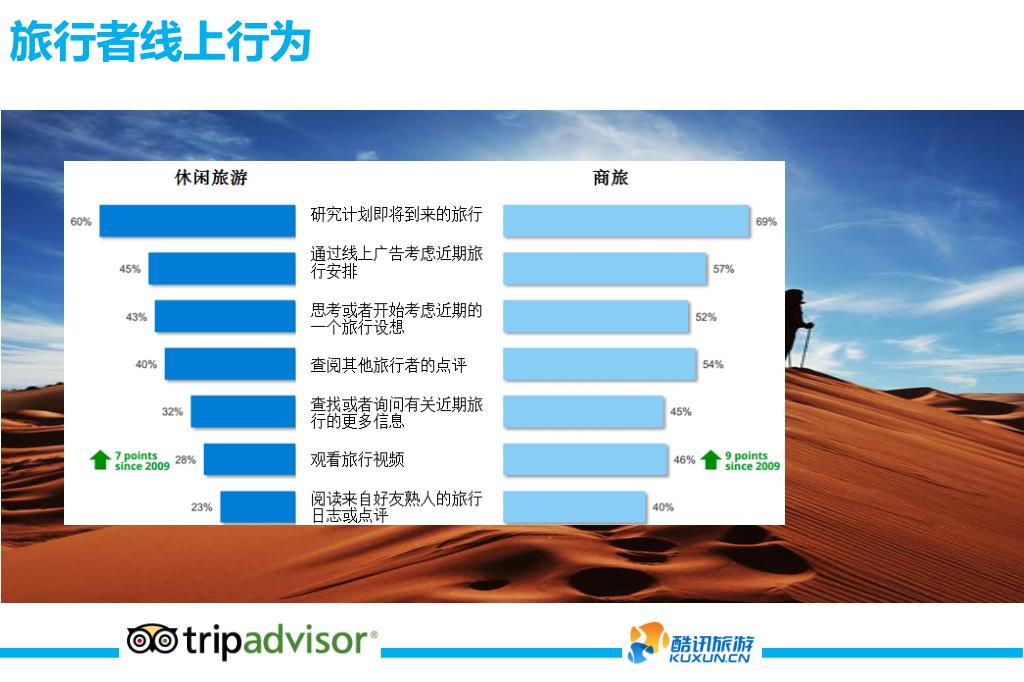 旅行者线上行为

| 休闲旅游 | | 商旅 |
|---|---|---|
| 60% | 研究计划即将到来的旅行 | 69% |
| 45% | 通过线上广告考虑近期旅行安排 | 57% |
| 43% | 思考或者开始考虑近期的一个旅行设想 | 52% |
| 40% | 查阅其他旅行者的点评 | 54% |
| 32% | 查找或者询问有关近期旅行的更多信息 | 45% |
| 7 points since 2009 28% | 观看旅行视频 | 46% 9 points since 2009 |
| 23% | 阅读来自好友熟人的旅行日志或点评 | 40% |

tripadvisor®

酷讯旅游 KUXUN.CN